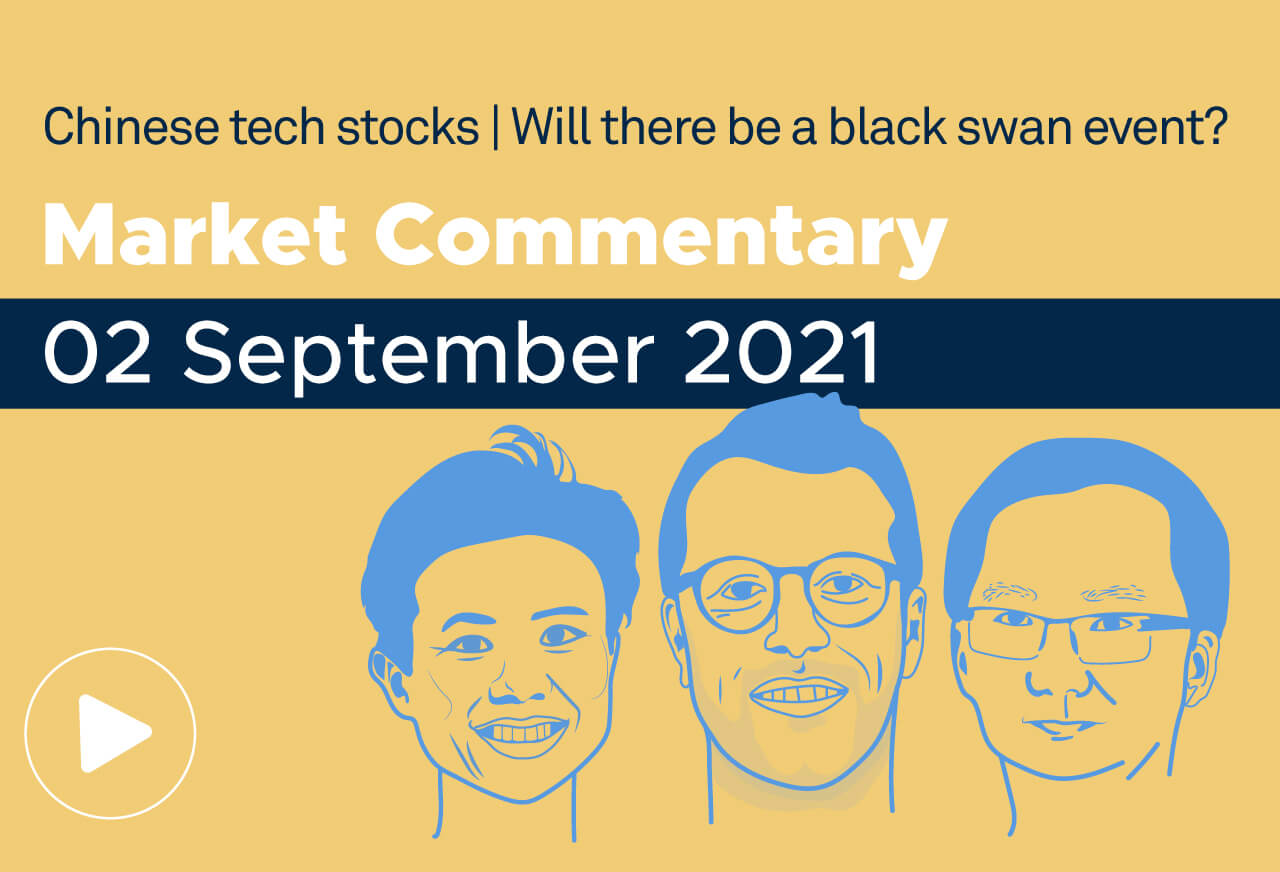 Chinese tech stocks | Will there be a black swan event?

Market Commentary

02 September 2021